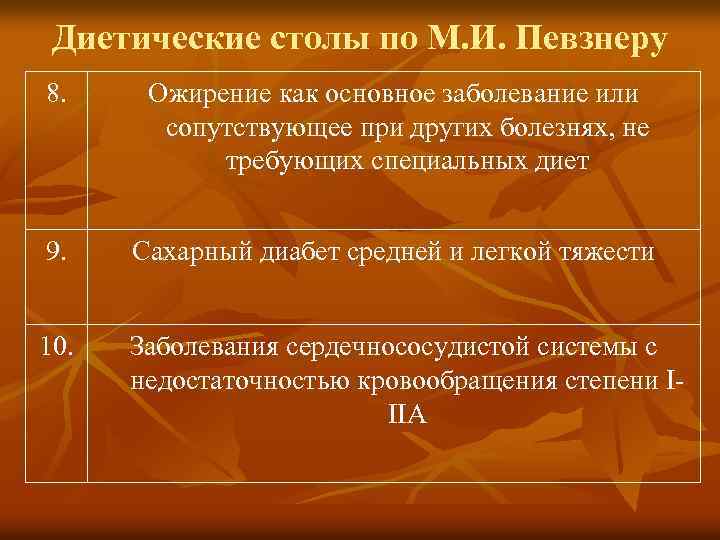 Диетические столы по М.И. Певзнеру

| | |
|---|---|
| 8. | Ожирение как основное заболевание или сопутствующее при других болезнях, не требующих специальных диет |
| 9. | Сахарный диабет средней и легкой тяжести |
| 10. | Заболевания сердечнососудистой системы с недостаточностью кровообращения степени I-IIA |